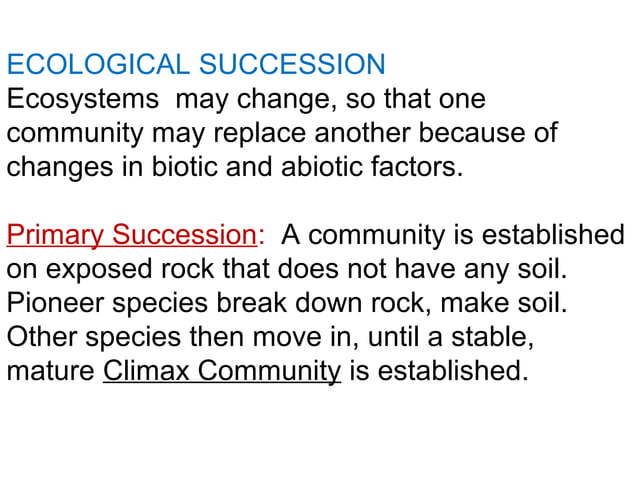 ECOLOGICAL SUCCESSION
Ecosystems may change, so that one community may replace another because of changes in biotic and abiotic factors.

Primary Succession: A community is established on exposed rock that does not have any soil. Pioneer species break down rock, make soil. Other species then move in, until a stable, mature Climax Community is established.